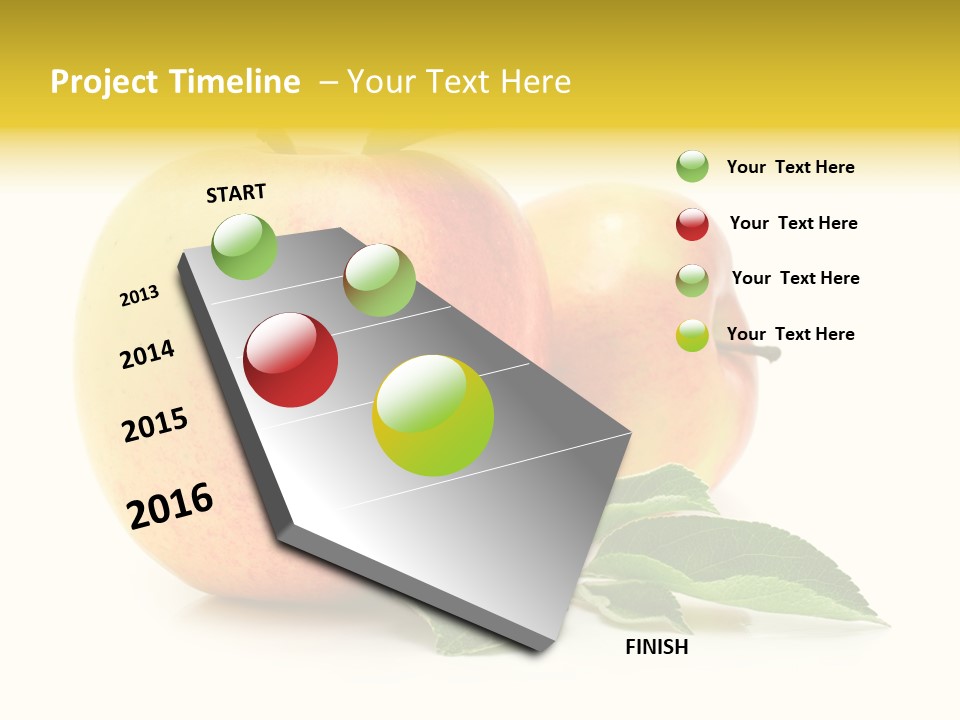 Project Timeline – Your Text Here

START

2013

2014

2015

2016

FINISH

Your Text Here

Your Text Here

Your Text Here

Your Text Here